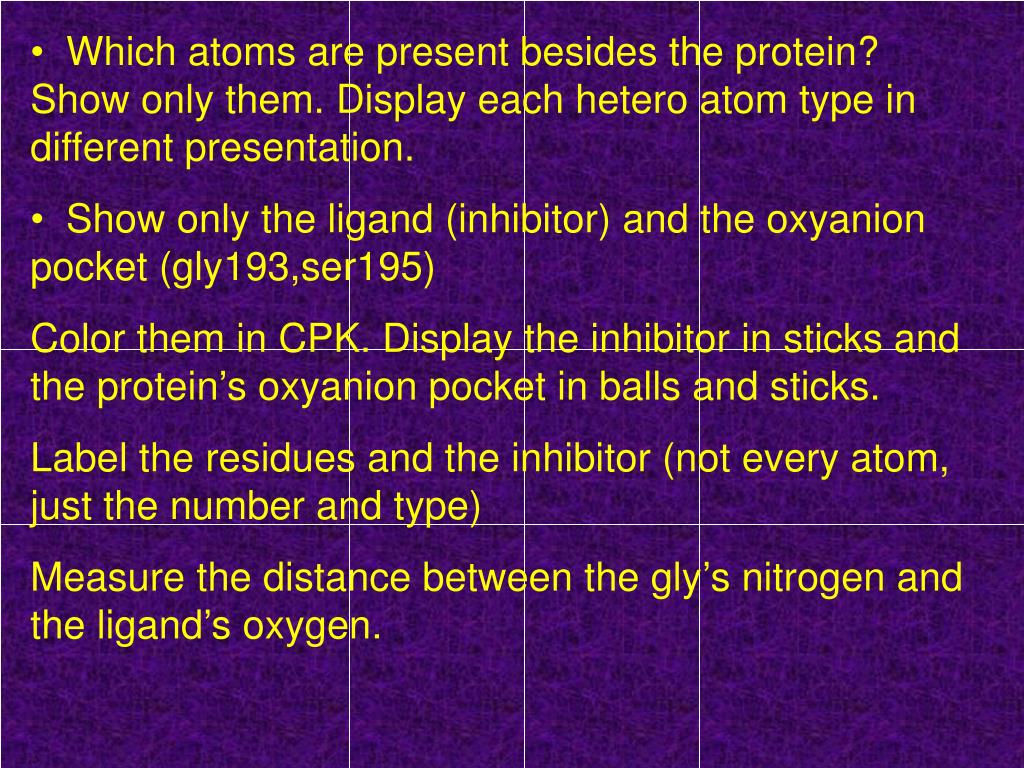 • Which atoms are present besides the protein? Show only them. Display each hetero atom type in different presentation.

• Show only the ligand (inhibitor) and the oxyanion pocket (gly193,ser195)

Color them in CPK. Display the inhibitor in sticks and the protein’s oxyanion pocket in balls and sticks.

Label the residues and the inhibitor (not every atom, just the number and type)

Measure the distance between the gly’s nitrogen and the ligand’s oxygen.